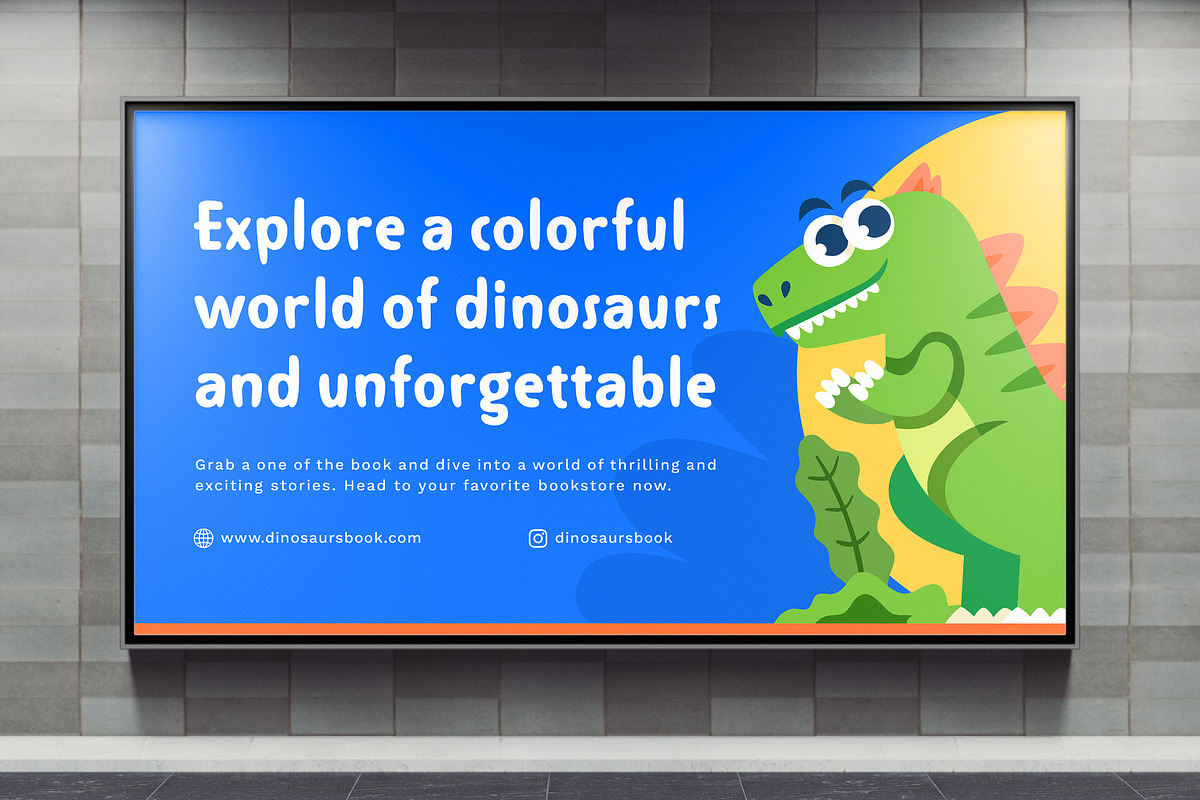 Explore a colorful world of dinosaurs and unforgettable

Grab a one of the book and dive into a world of thrilling and exciting stories. Head to your favorite bookstore now.

www.dinosaursbook.com

dinosaursbook